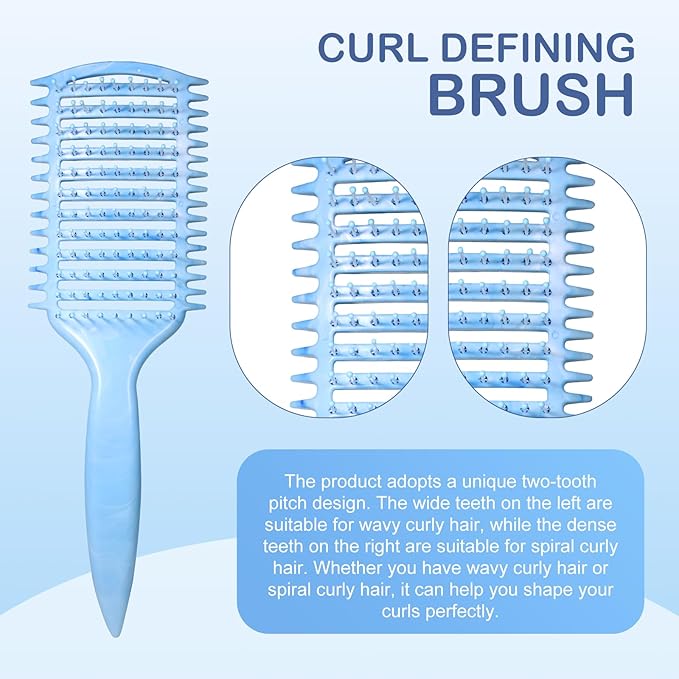 CURL DEFINING
BRUSH

The product adopts a unique two-tooth pitch design. The wide teeth on the left are suitable for wavy curly hair, while the dense teeth on the right are suitable for spiral curly hair. Whether you have wavy curly hair or spiral curly hair, it can help you shape your curls perfectly.